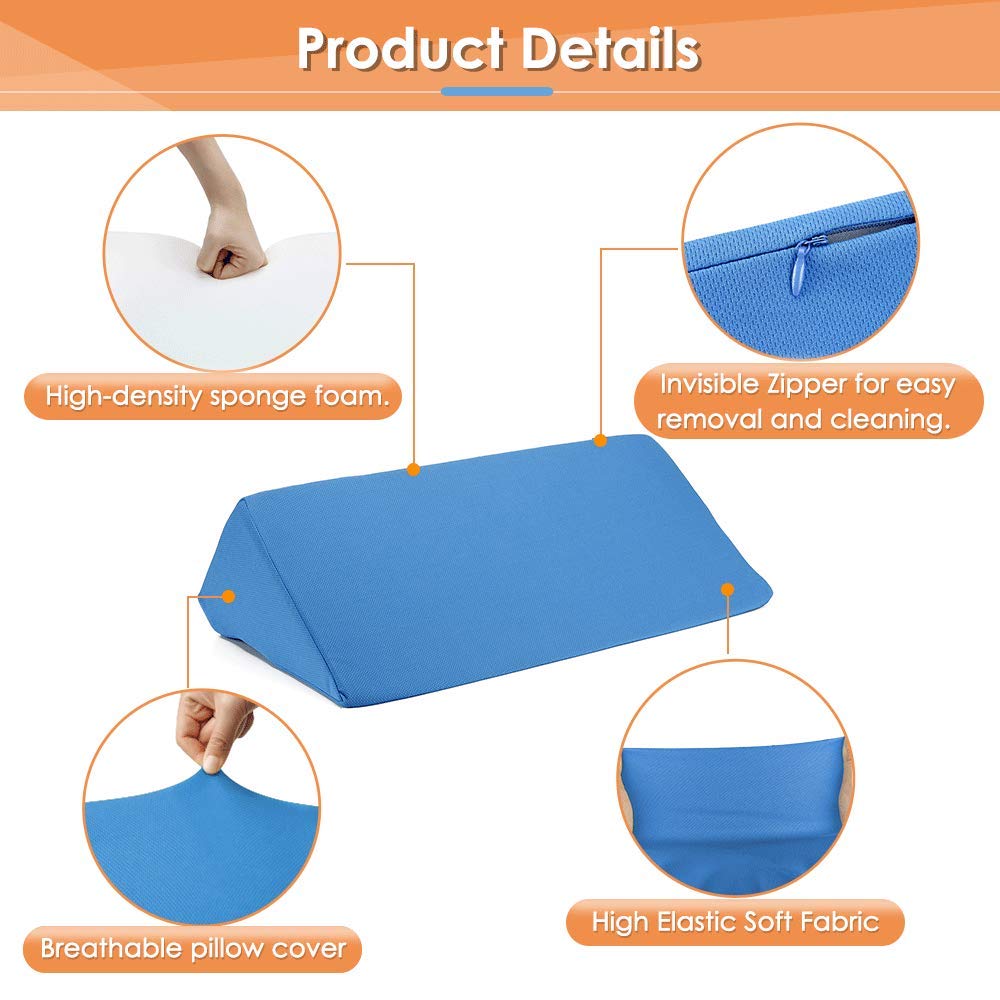 Product Details

High-density sponge foam.

Invisible Zipper for easy removal and cleaning.

Breathable pillow cover

High Elastic Soft Fabric